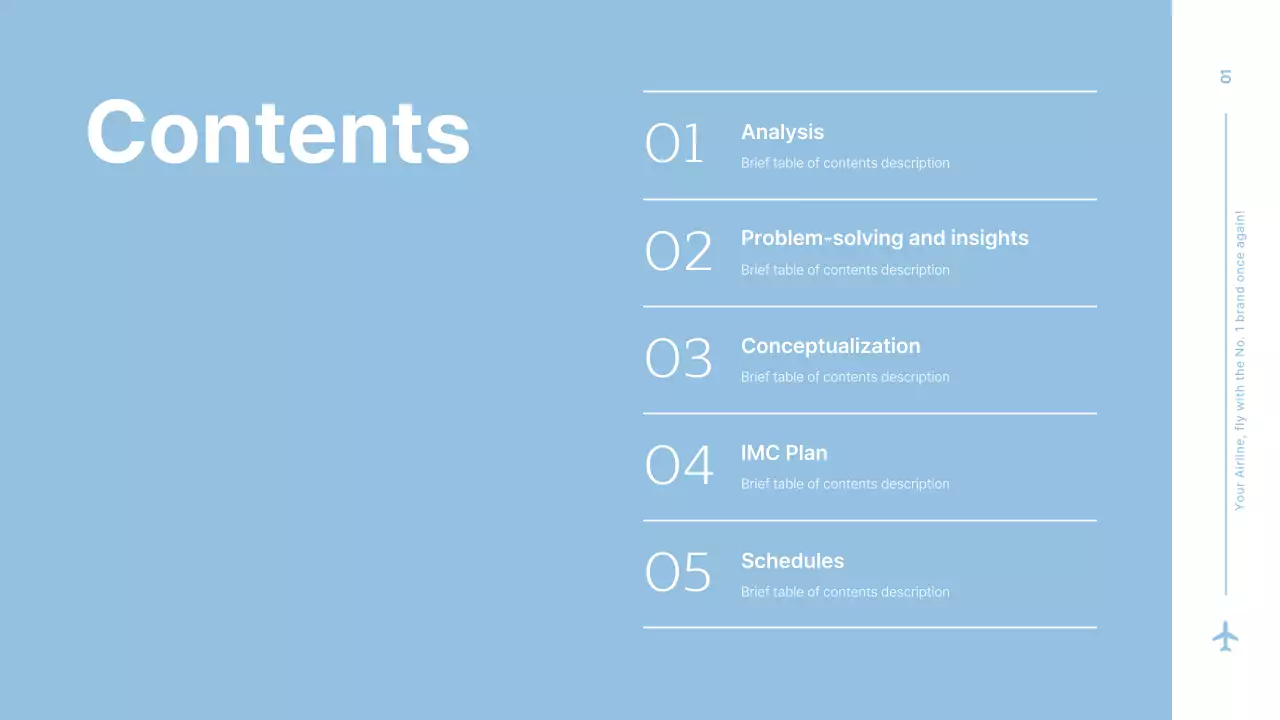 Contents

01 Analysis
Brief table of contents description

02 Problem-solving and insights
Brief table of contents description

03 Conceptualization
Brief table of contents description

04 IMC Plan
Brief table of contents description

05 Schedules
Brief table of contents description

01

Your Airline, fly with the No. 1 brand once again!